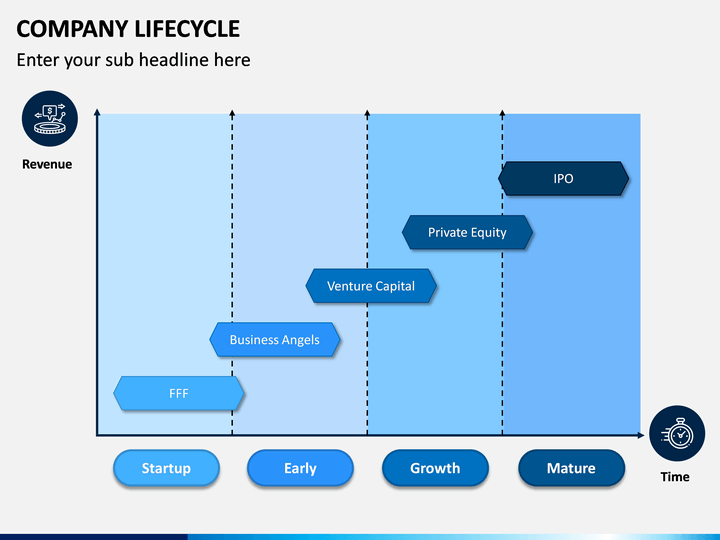 COMPANY LIFECYCLE

Enter your sub headline here

Revenue

IPO

Private Equity

Venture Capital

Business Angels

FFF

Startup

Early

Growth

Mature

Time